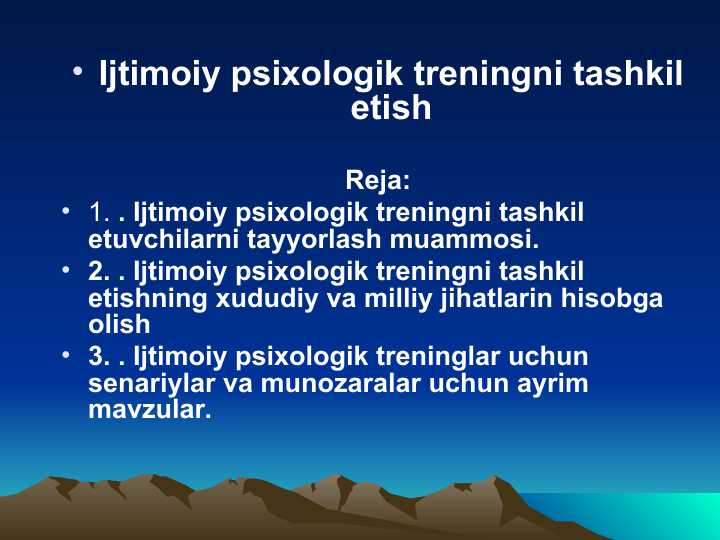 • Ijtimoiy psixologik treningni tashkil etish

Reja:

• 1. . Ijtimoiy psixologik treningni tashkil etuvchilarni tayyorlash muammosi.

• 2. . Ijtimoiy psixologik treningni tashkil etishning xududiy va milliy jihatlarin hisobga olish

• 3. . Ijtimoiy psixologik treninglar uchun senariylar va munozaralar uchun ayrim mavzular.